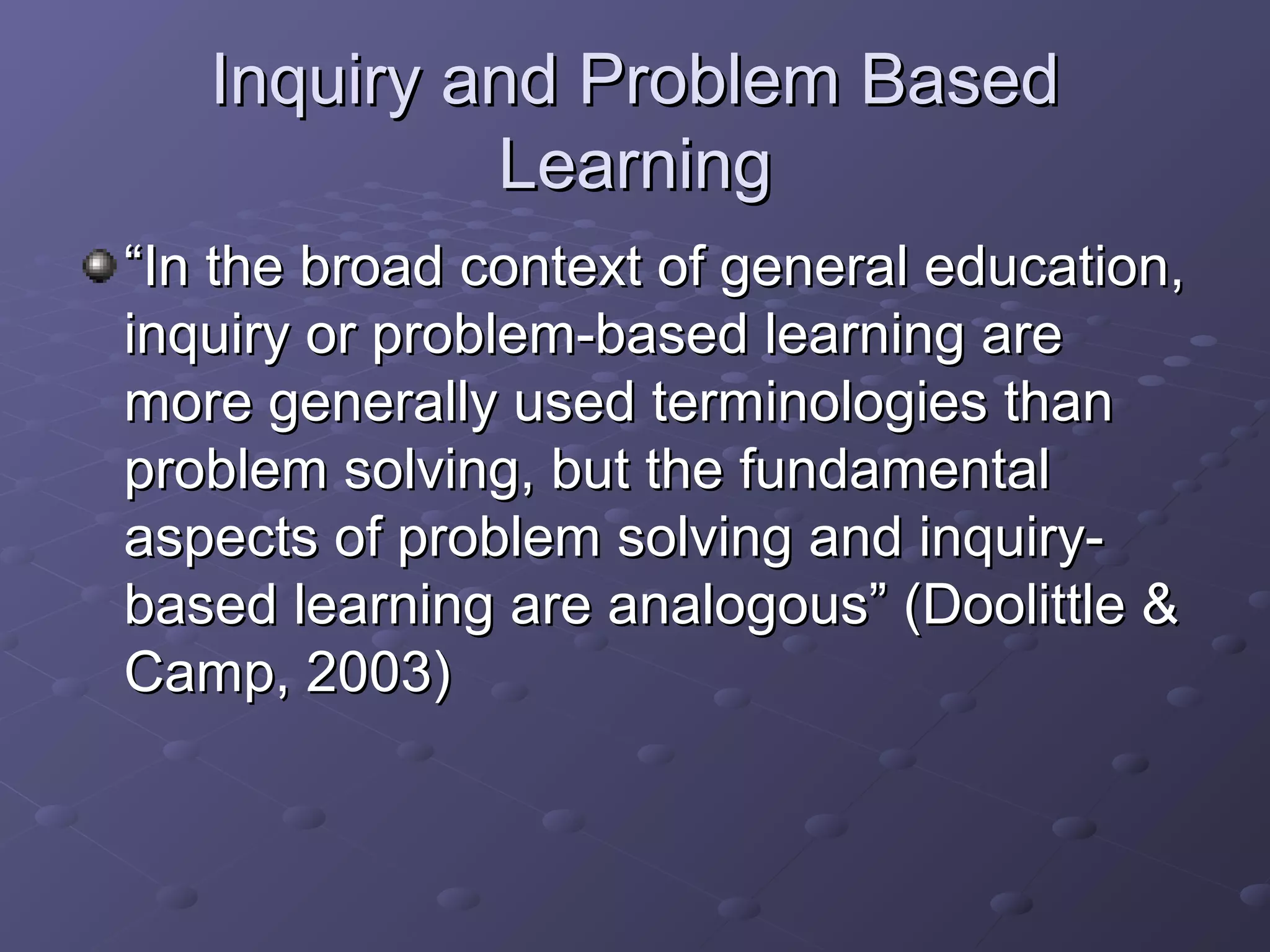 Inquiry and Problem Based Learning

“In the broad context of general education, inquiry or problem-based learning are more generally used terminologies than problem solving, but the fundamental aspects of problem solving and inquiry-based learning are analogous” (Doolittle & Camp, 2003)